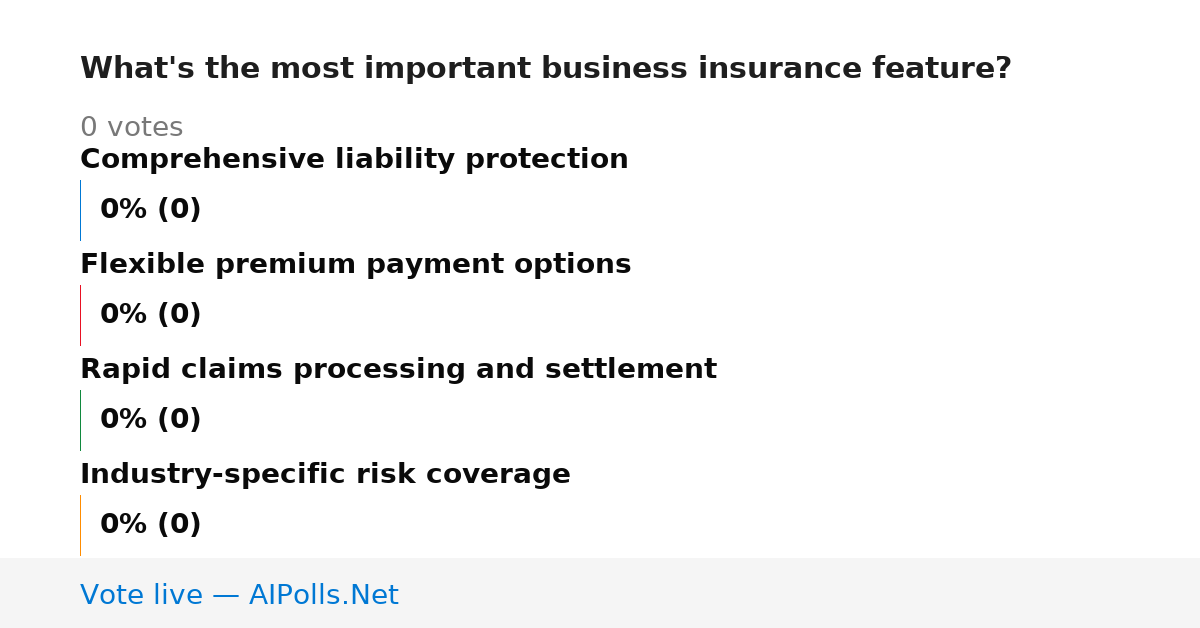 What's the most important business insurance feature?

0 votes

Comprehensive liability protection

0% (0)

Flexible premium payment options

0% (0)

Rapid claims processing and settlement

0% (0)

Industry-specific risk coverage

0% (0)

Vote live — AIPolls.Net